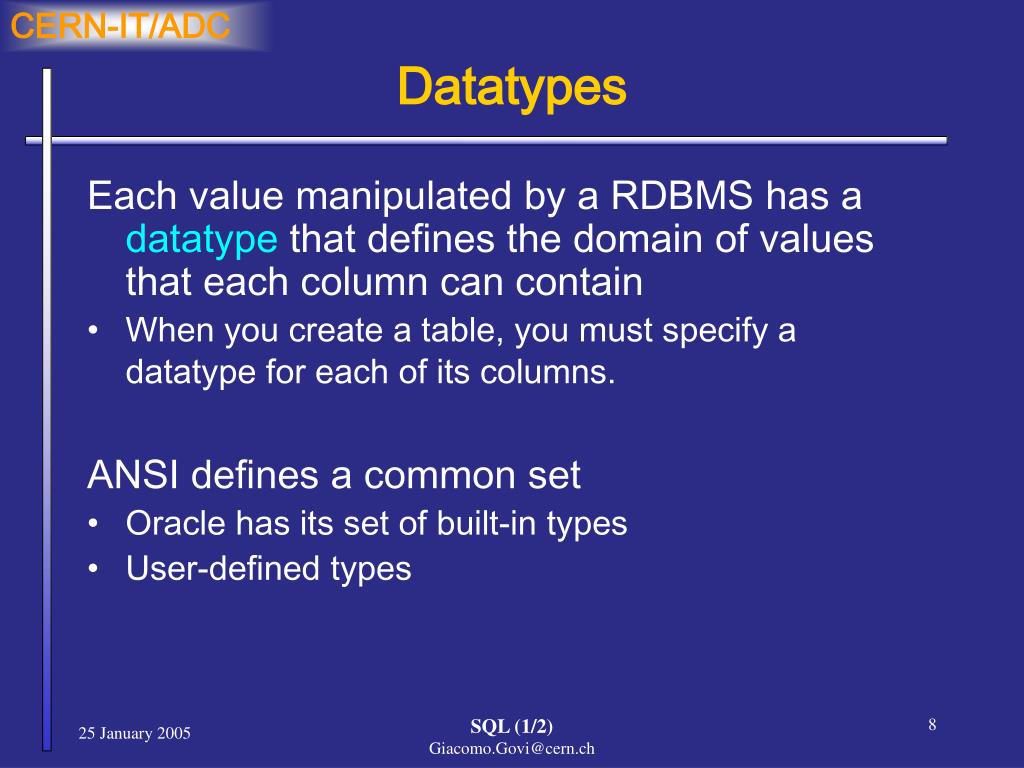 CERN-IT/ADC

Datatypes

Each value manipulated by a RDBMS has a datatype that defines the domain of values that each column can contain

• When you create a table, you must specify a datatype for each of its columns.

ANSI defines a common set

• Oracle has its set of built-in types
• User-defined types

25 January 2005

SQL (1/2)
Giacomo.Govi@cern.ch

8